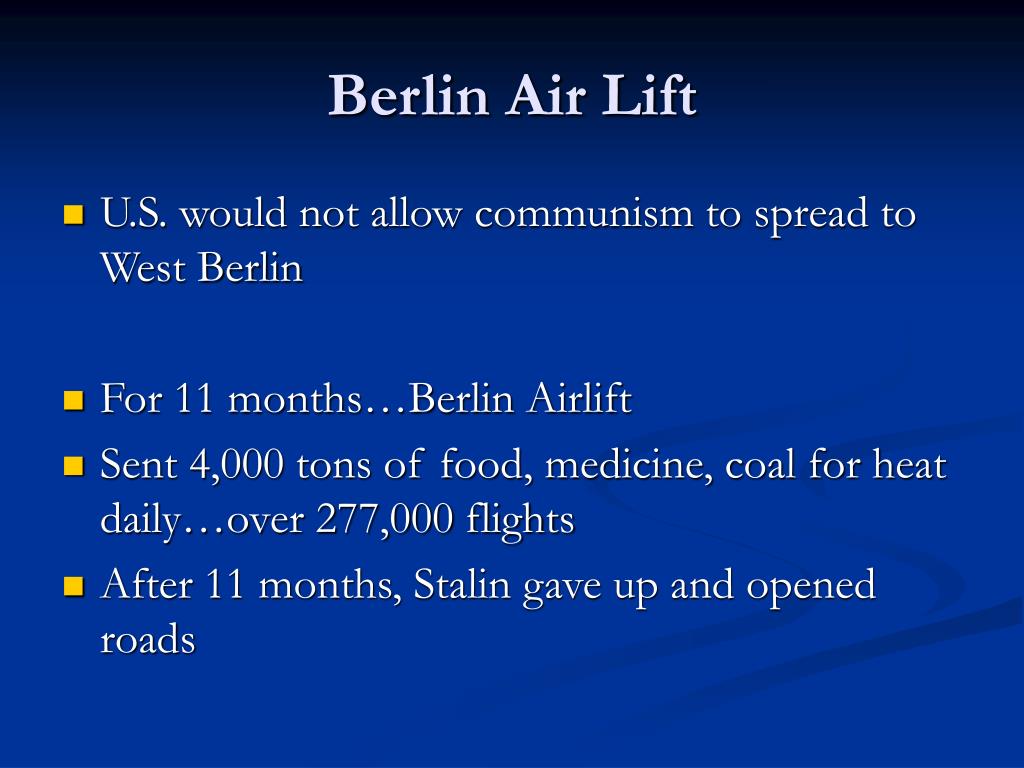 Berlin Air Lift

- U.S. would not allow communism to spread to West Berlin

- For 11 months…Berlin Airlift
- Sent 4,000 tons of food, medicine, coal for heat daily…over 277,000 flights
- After 11 months, Stalin gave up and opened roads